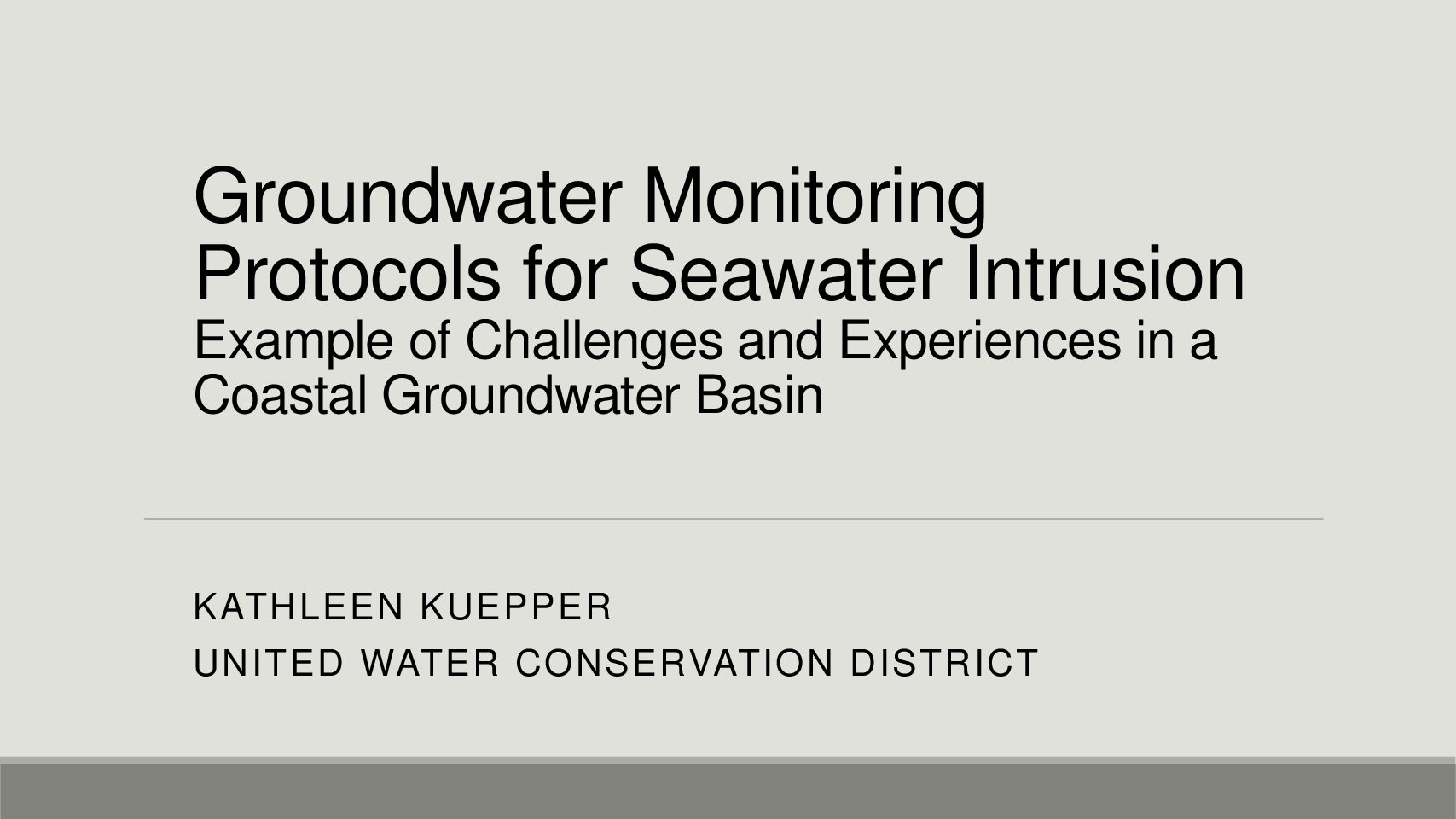 Groundwater Monitoring Protocols for Seawater Intrusion
Example of Challenges and Experiences in a Coastal Groundwater Basin

KATHLEEN KUEPPER
UNITED WATER CONSERVATION DISTRICT